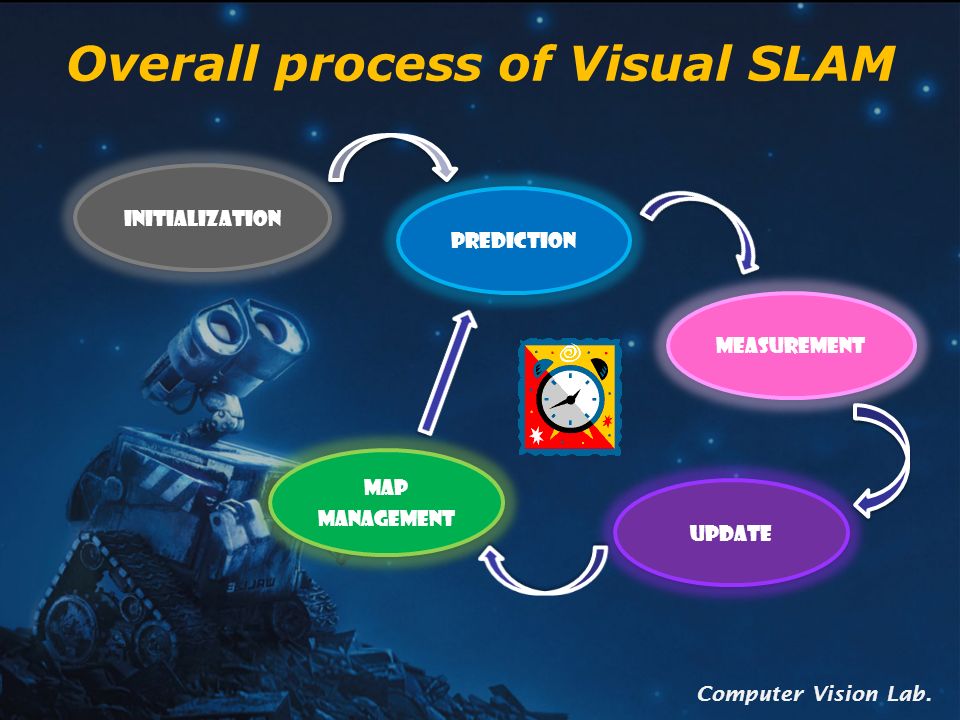 Overall process of Visual SLAM

INITIALIZATION

PREDICTION

MEASUREMENT

UPDATE

MAP MANAGEMENT

Computer Vision Lab.